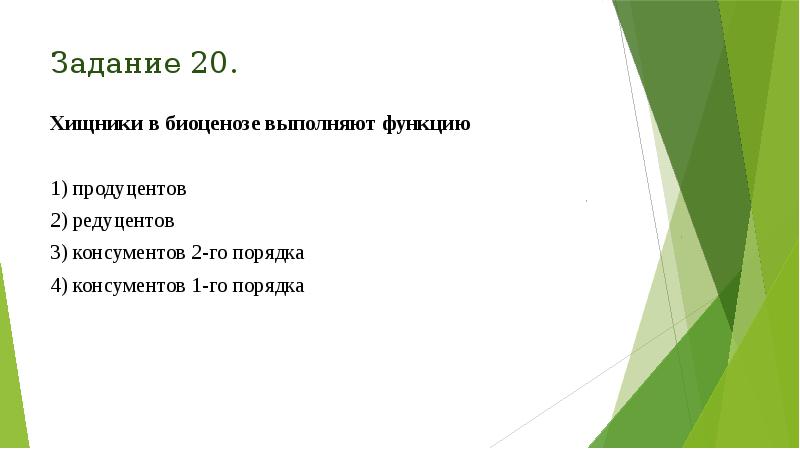 Задание 20.

Хищники в биоценозе выполняют функцию

1) продуцентов
2) редуцентов
3) консументов 2-го порядка
4) консументов 1-го порядка